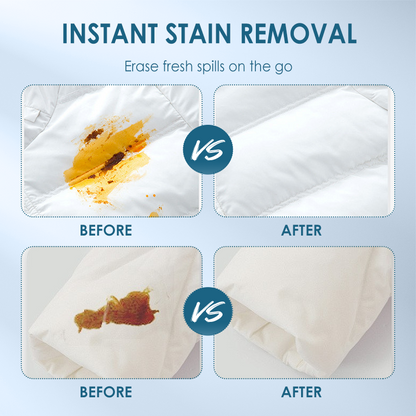 INSTANT STAIN REMOVAL

Erase fresh spills on the go

VS

BEFORE

AFTER

VS

BEFORE

AFTER